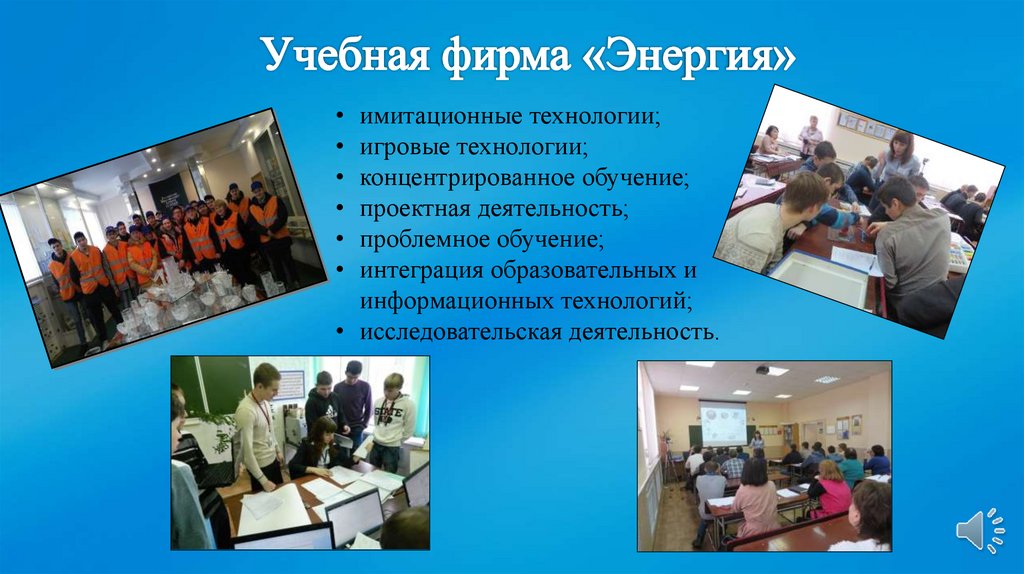 Учебная фирма «Энергия»

• имитационные технологии;
• игровые технологии;
• концентрированное обучение;
• проектная деятельность;
• проблемное обучение;
• интеграция образовательных и информационных технологий;
• исследовательская деятельность.